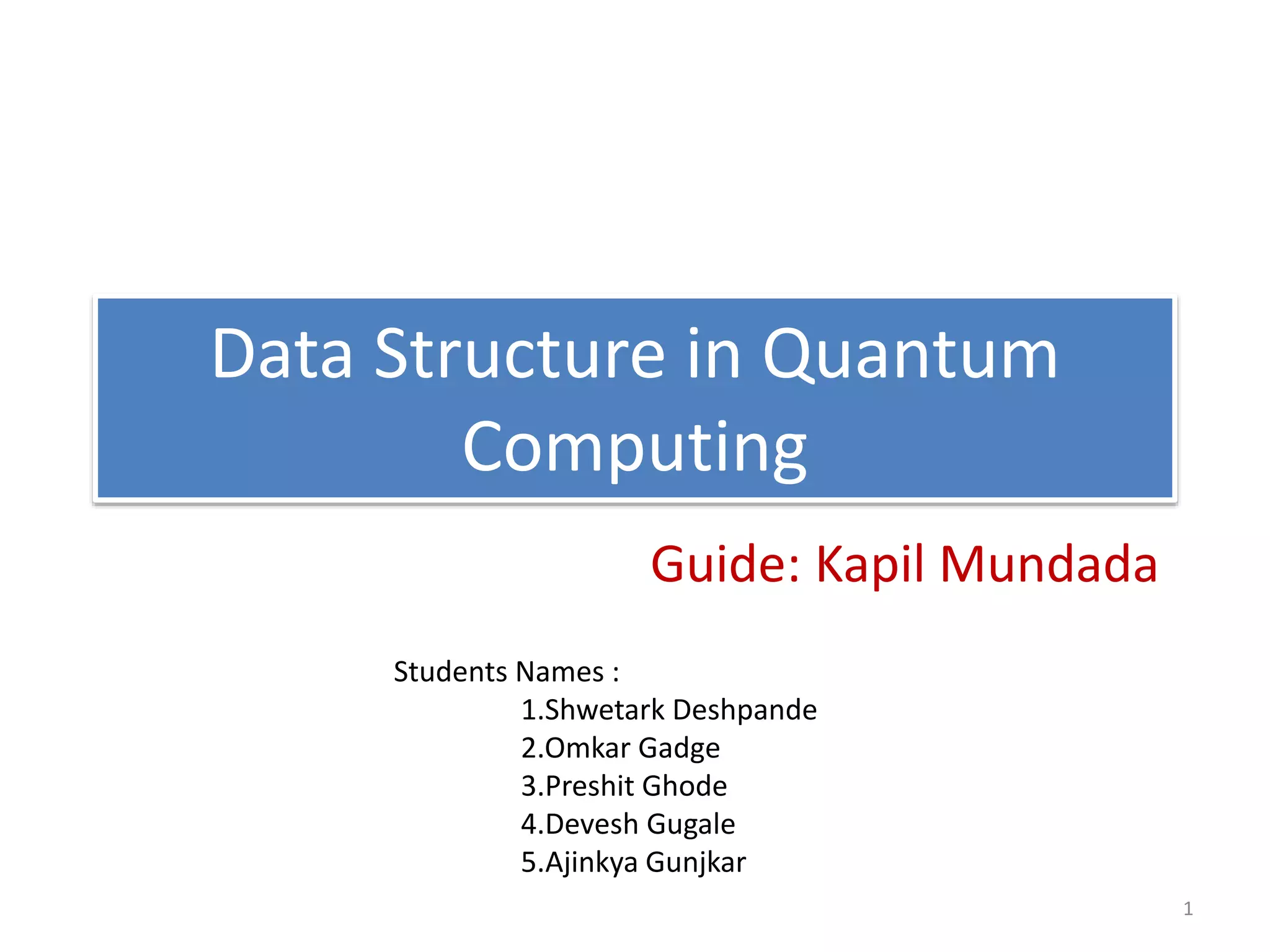 Data Structure in Quantum Computing

Guide: Kapil Mundada

Students Names :
1.Shwetark Deshpande
2.Omkar Gadge
3.Preshit Ghode
4.Devesh Gugale
5.Ajinkya Gunjkar

1